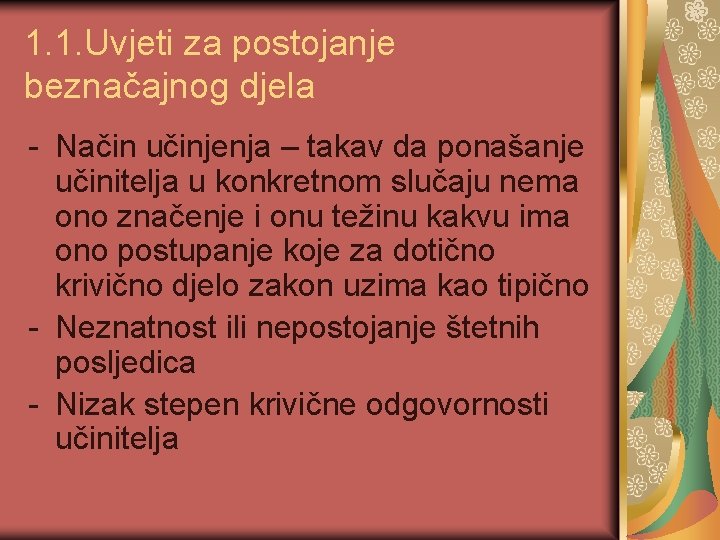 1.1.Uvjeti za postojanje beznačajnog djela

- Način učinjenja – takav da ponašanje učinitelja u konkretnom slučaju nema ono značenje i onu težinu kakvu ima ono postupanje koje za dotično krivično djelo zakon uzima kao tipično
- Neznatnost ili nepostojanje štetnih posljedica
- Nizak stepen krivične odgovornosti učinitelja